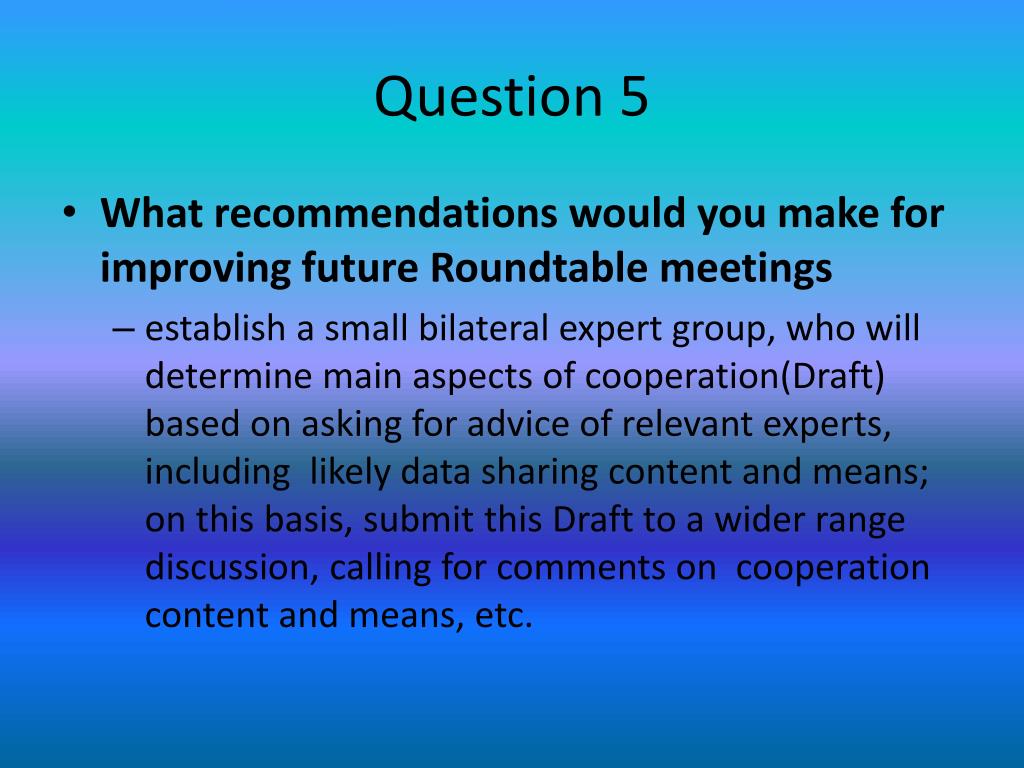 Question 5

• What recommendations would you make for improving future Roundtable meetings

– establish a small bilateral expert group, who will determine main aspects of cooperation(Draft) based on asking for advice of relevant experts, including likely data sharing content and means; on this basis, submit this Draft to a wider range discussion, calling for comments on cooperation content and means, etc.